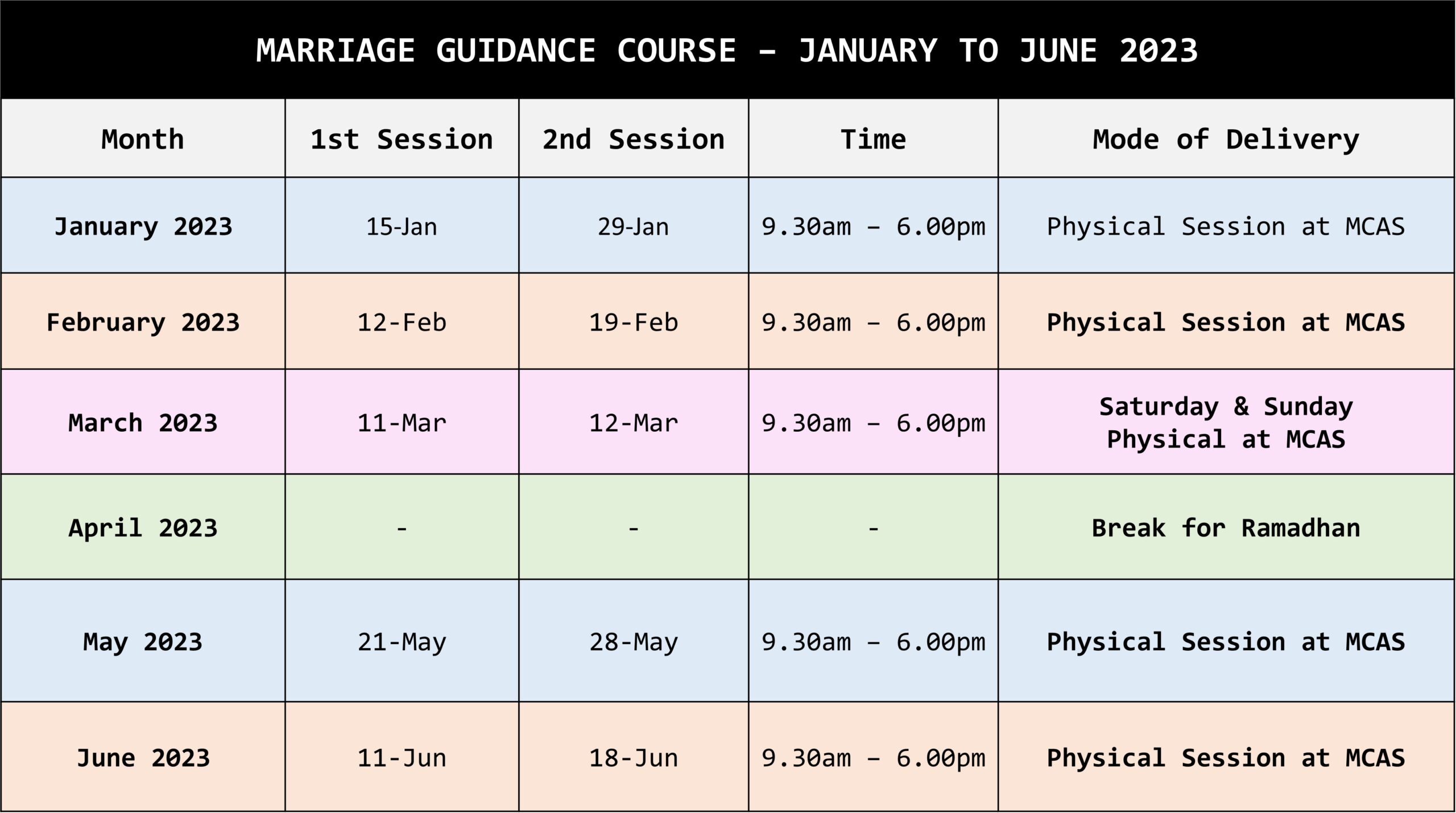 MARRIAGE GUIDANCE COURSE – JANUARY TO JUNE 2023

| Month | 1st Session | 2nd Session | Time | Mode of Delivery |
|---|---|---|---|---|
| January 2023 | 15-Jan | 29-Jan | 9.30am – 6.00pm | Physical Session at MCAS |
| February 2023 | 12-Feb | 19-Feb | 9.30am – 6.00pm | Physical Session at MCAS |
| March 2023 | 11-Mar | 12-Mar | 9.30am – 6.00pm | Saturday & Sunday Physical at MCAS |
| April 2023 | - | - | - | Break for Ramadhan |
| May 2023 | 21-May | 28-May | 9.30am – 6.00pm | Physical Session at MCAS |
| June 2023 | 11-Jun | 18-Jun | 9.30am – 6.00pm | Physical Session at MCAS |